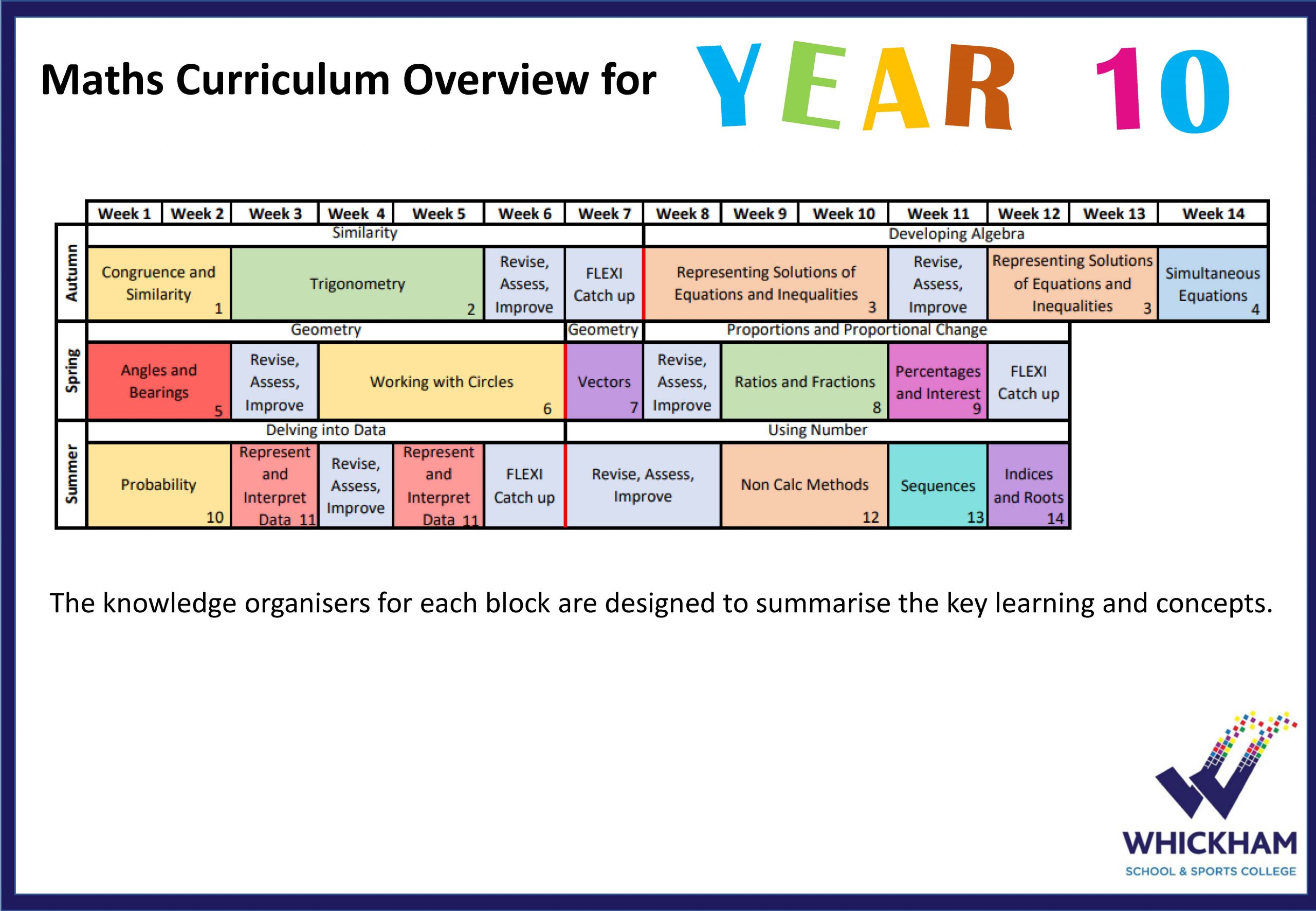 Maths Curriculum Overview for YEAR 10

| | Week 1 | Week 2 | Week 3 | Week 4 | Week 5 | Week 6 | Week 7 | Week 8 | Week 9 | Week 10 | Week 11 | Week 12 | Week 13 | Week 14 |
|---|---|---|---|---|---|---|---|---|---|---|---|---|---|---|
| Autumn | Similarity | | | | | | | Developing Algebra | | | | | | |
| | Congruence and Similarity 1 | | Trigonometry 2 | | | Revise, Assess, Improve | FLEXI Catch up | Representing Solutions of Equations and Inequalities 3 | | | Revise, Assess, Improve | Representing Solutions of Equations and Inequalities 3 | | Simultaneous Equations 4 |
| Spring | Geometry | | | | | | Geometry | Proportions and Proportional Change | | | | | | |
| | Angles and Bearings 5 | | Revise, Assess, Improve | Working with Circles 6 | | | Vectors 7 | Revise, Assess, Improve | Ratios and Fractions 8 | | Percentages and Interest 9 | FLEXI Catch up | | |
| Summer | Delving into Data | | | | | | Using Number | | | | | | | |
| | Probability 10 | | Represent and Interpret Data 11 | Revise, Assess, Improve | Represent and Interpret Data 11 | FLEXI Catch up | Revise, Assess, Improve | | Non Calc Methods 12 | | Sequences 13 | Indices and Roots 14 | | |

The knowledge organisers for each block are designed to summarise the key learning and concepts.

WHICKHAM
SCHOOL & SPORTS COLLEGE